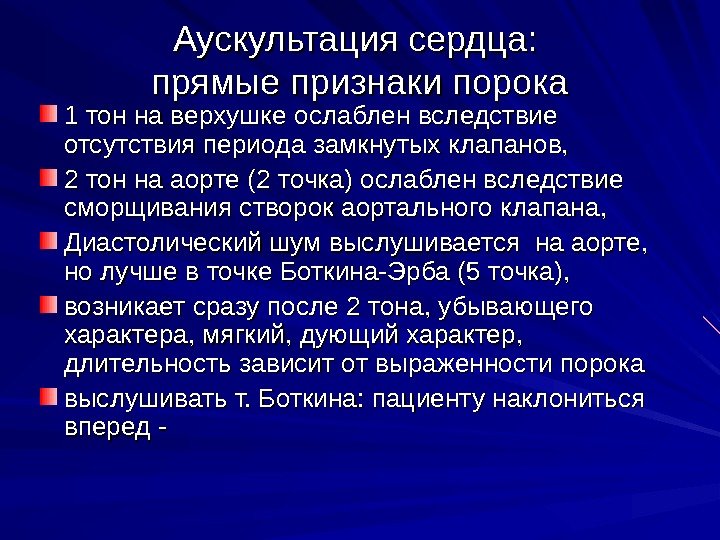 Аускультация сердца:
прямые признаки порока

1 тон на верхушке ослаблен вследствие отсутствия периода замкнутых клапанов,

2 тон на аорте (2 точка) ослаблен вследствие сморщивания створок аортального клапана,

Диастолический шум выслушивается на аорте, но лучше в точке Боткина-Эрба (5 точка),

возникает сразу после 2 тона, убывающего характера, мягкий, дующий характер, длительность зависит от выраженности порока

выслушивать т. Боткина: пациенту наклониться вперед -